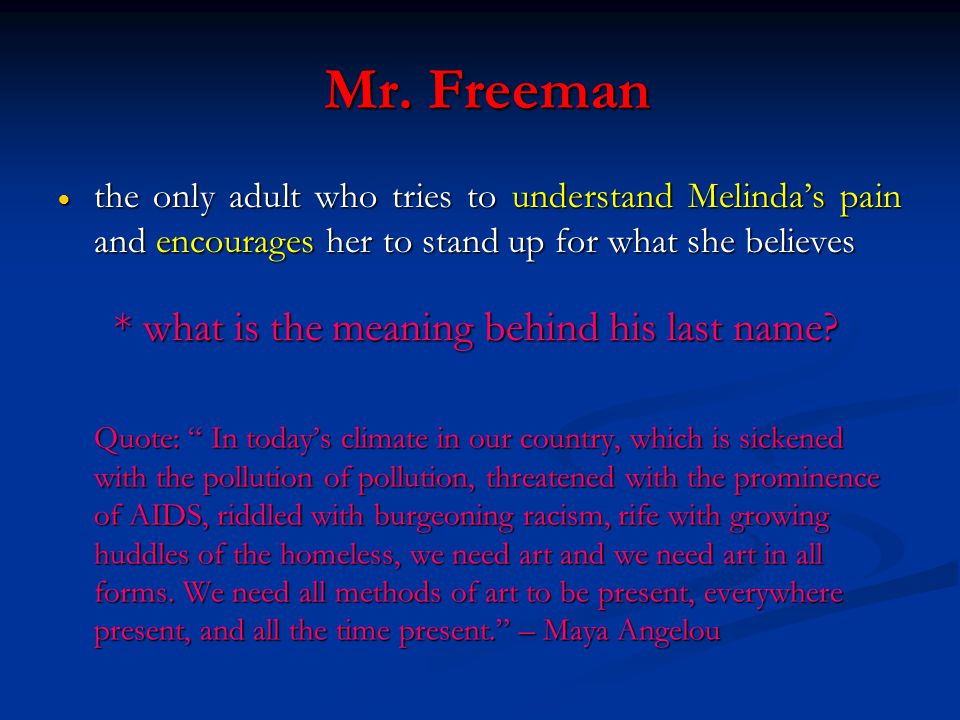 Mr. Freeman

• the only adult who tries to understand Melinda’s pain and encourages her to stand up for what she believes

* what is the meaning behind his last name?

Quote: “ In today’s climate in our country, which is sickened with the pollution of pollution, threatened with the prominence of AIDS, riddled with burgeoning racism, rife with growing huddles of the homeless, we need art and we need art in all forms. We need all methods of art to be present, everywhere present, and all the time present.” – Maya Angelou